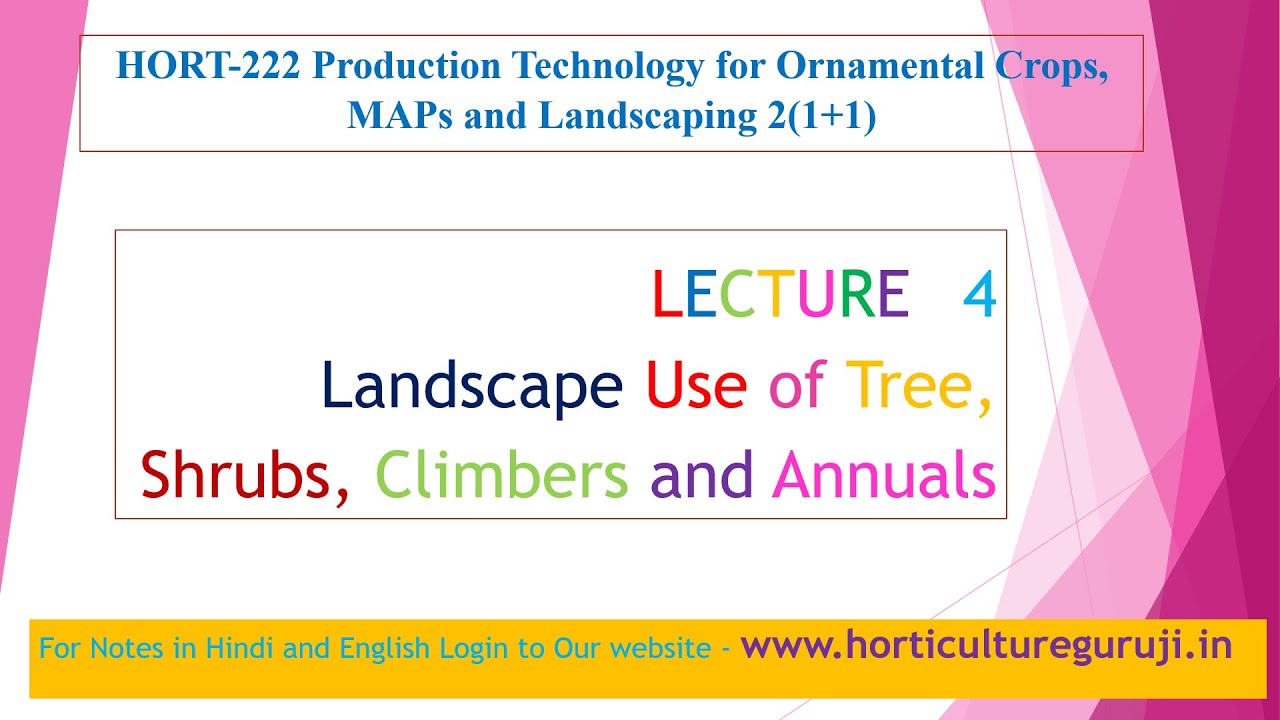 HORT-222 Production Technology for Ornamental Crops, MAPs and Landscaping 2(1+1)

LECTURE 4
Landscape Use of Tree, Shrubs, Climbers and Annuals

For Notes in Hindi and English Login to Our website - www.horticultureguruji.in